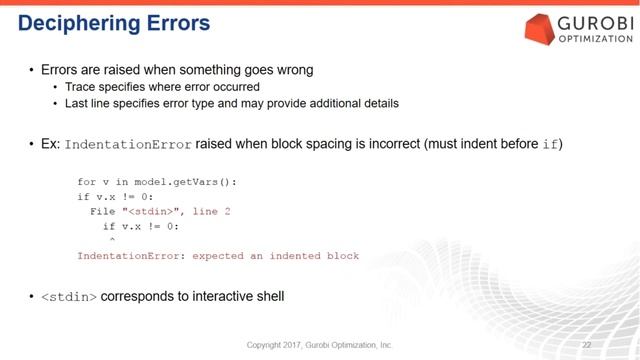 Deciphering Errors

GUROBI OPTIMIZATION

• Errors are raised when something goes wrong
  • Trace specifies where error occurred
  • Last line specifies error type and may provide additional details

• Ex: IndentationError raised when block spacing is incorrect (must indent before if)

for v in model.getVars():
if v.x != 0:
  File "<stdin>", line 2
    if v.x != 0:
     ^
IndentationError: expected an indented block

• <stdin> corresponds to interactive shell

Copyright 2017, Gurobi Optimization, Inc.

22